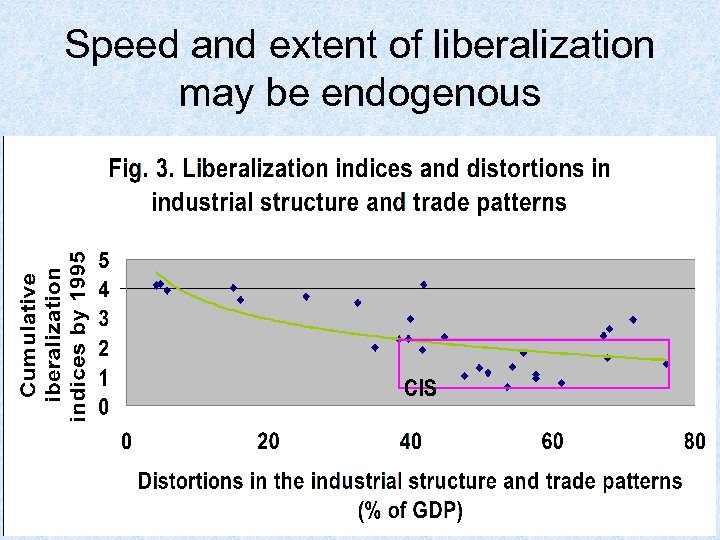 Speed and extent of liberalization may be endogenous

Fig. 3. Liberalization indices and distortions in industrial structure and trade patterns

Cumulative iberalization indices by 1995

5
4
3
2
1
0

CIS

0
20
40
60
80

Distortions in the industrial structure and trade patterns (% of GDP)